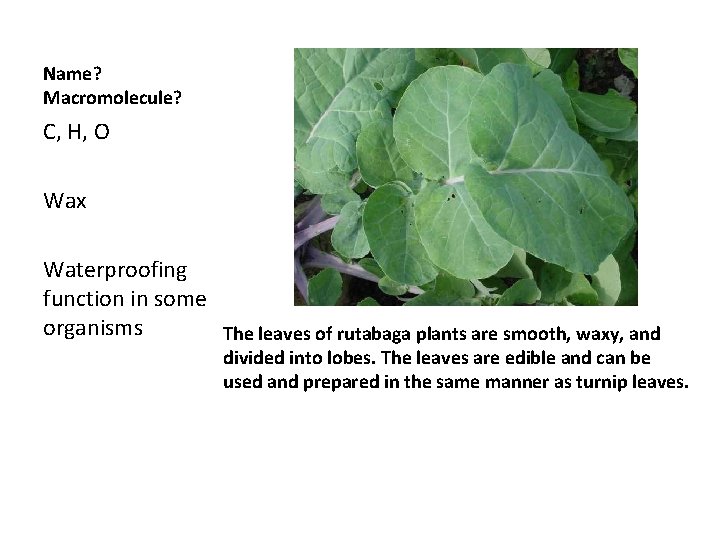 Name?
Macromolecule?

C, H, O

Wax

Waterproofing function in some organisms

The leaves of rutabaga plants are smooth, waxy, and divided into lobes. The leaves are edible and can be used and prepared in the same manner as turnip leaves.